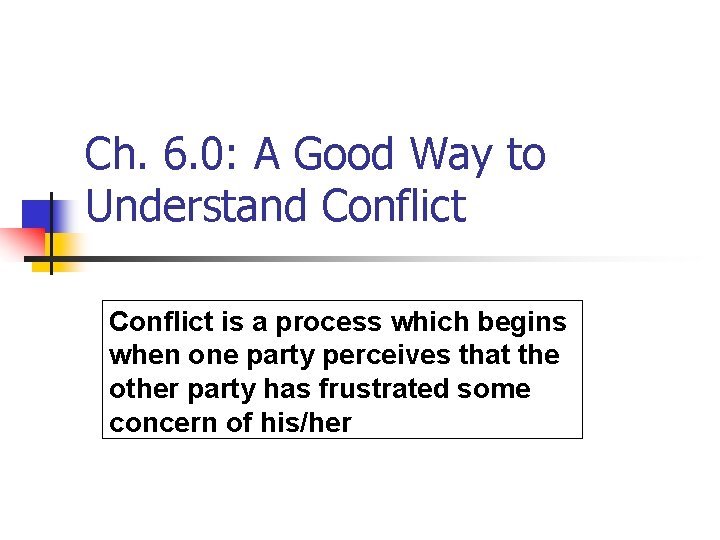 Ch. 6.0: A Good Way to Understand Conflict

Conflict is a process which begins when one party perceives that the other party has frustrated some concern of his/her